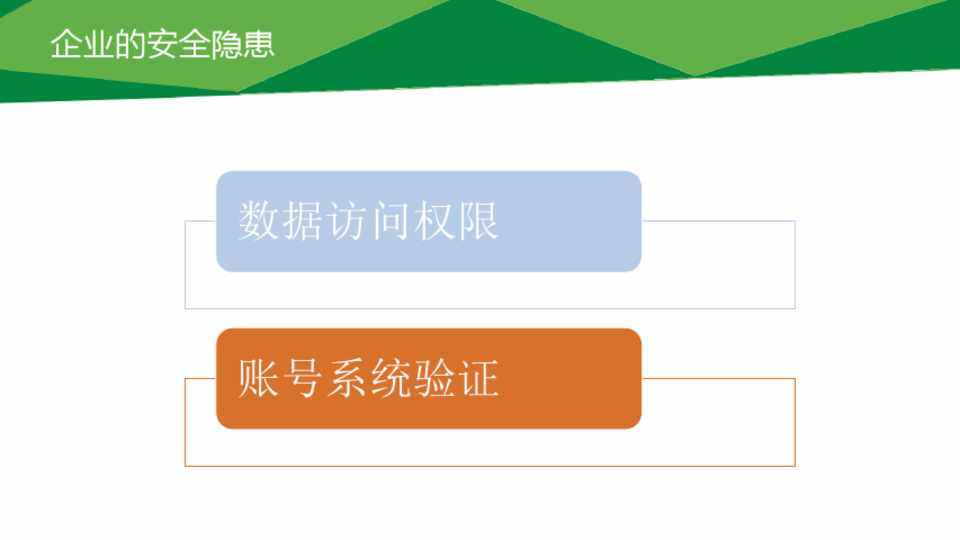 企业的安全隐患

数据访问权限

账号系统验证